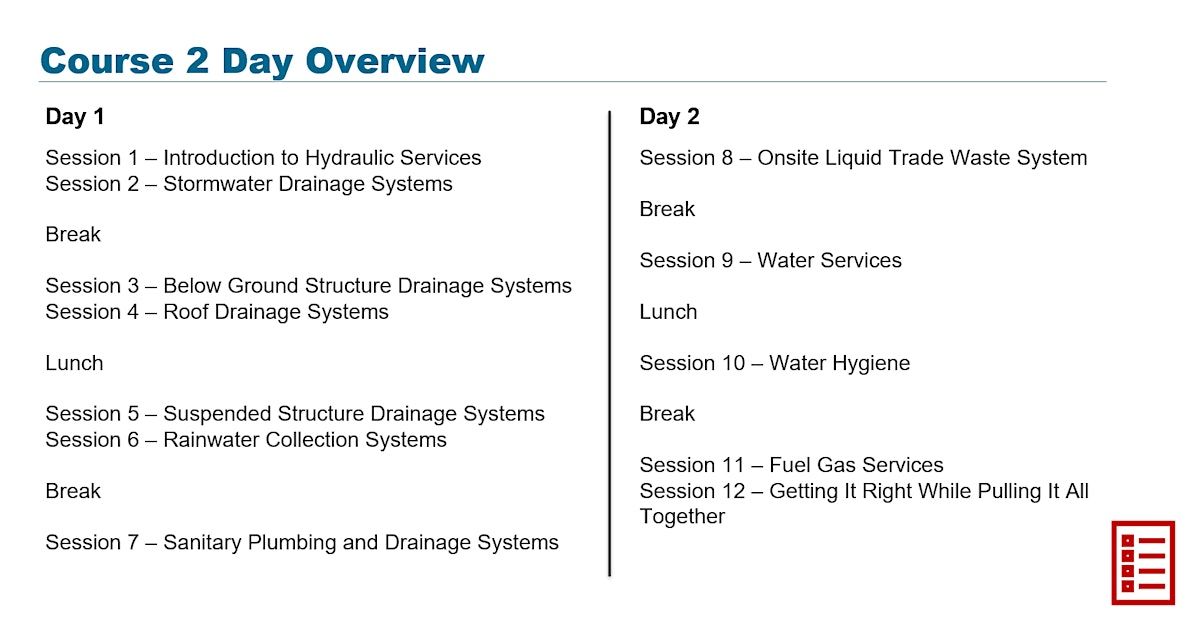 Course 2 Day Overview

Day 1

Session 1 – Introduction to Hydraulic Services
Session 2 – Stormwater Drainage Systems

Break

Session 3 – Below Ground Structure Drainage Systems
Session 4 – Roof Drainage Systems

Lunch

Session 5 – Suspended Structure Drainage Systems
Session 6 – Rainwater Collection Systems

Break

Session 7 – Sanitary Plumbing and Drainage Systems

Day 2

Session 8 – Onsite Liquid Trade Waste System

Break

Session 9 – Water Services

Lunch

Session 10 – Water Hygiene

Break

Session 11 – Fuel Gas Services
Session 12 – Getting It Right While Pulling It All Together